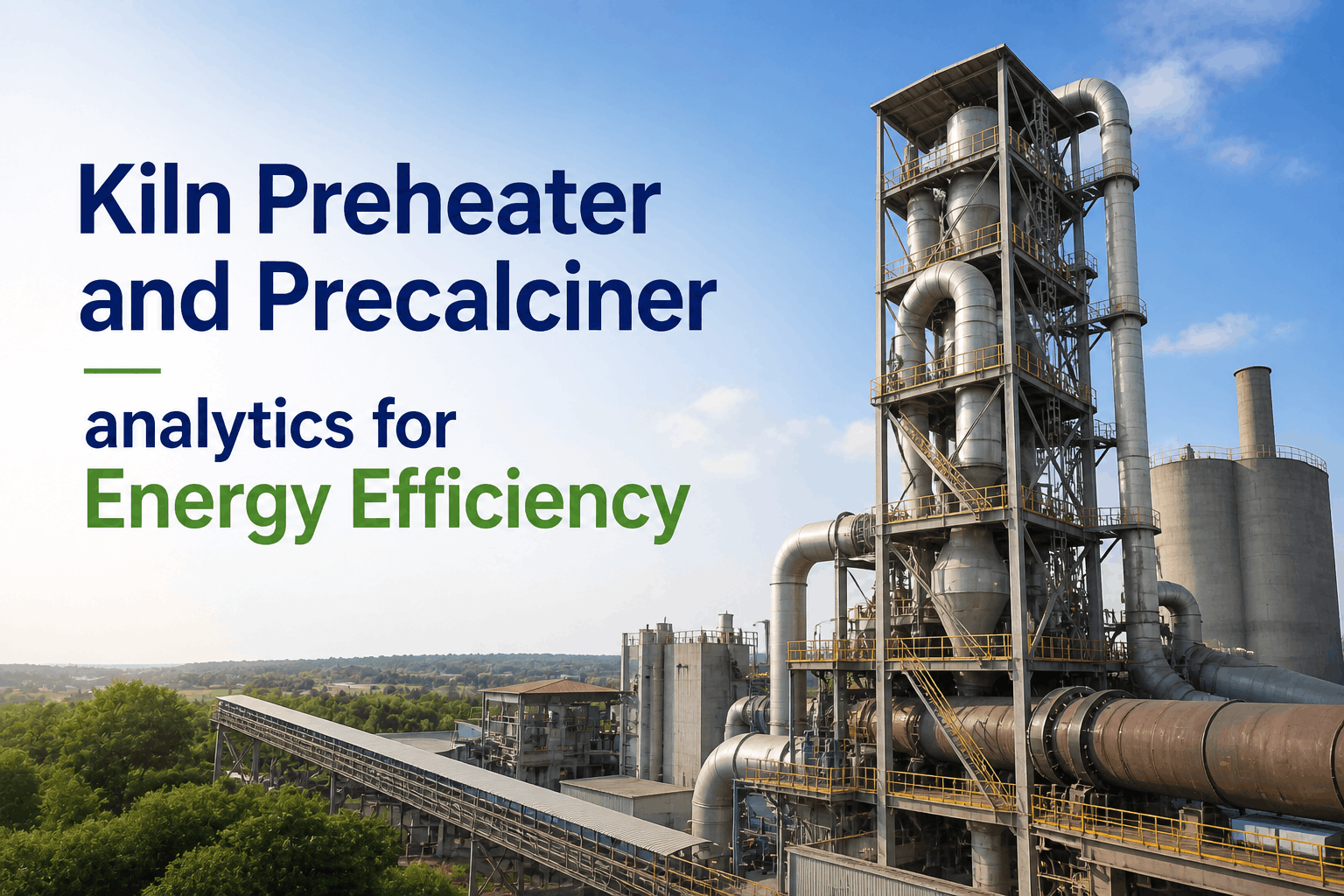 Kiln Preheater and Precalciner

analytics for Energy Efficiency